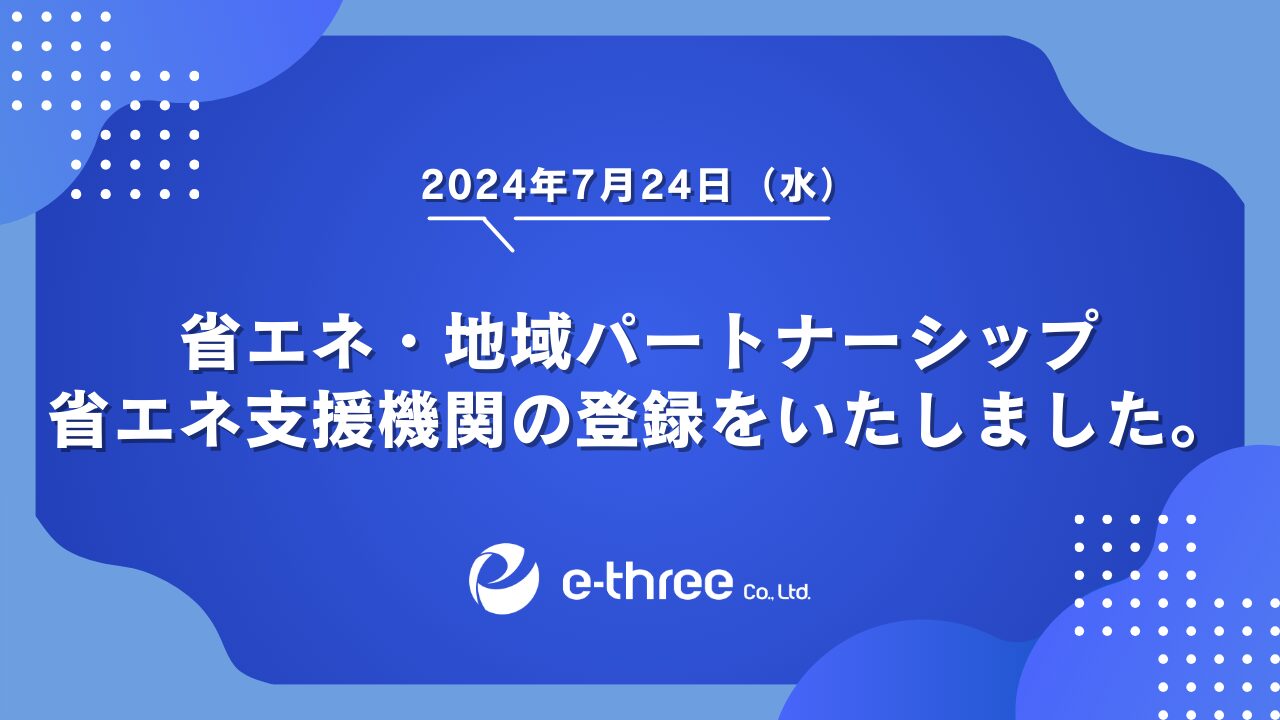 2024年7月24日（水）

省エネ・地域パートナーシップ
省エネ支援機関の登録をいたしました。

e-three Co., Ltd.